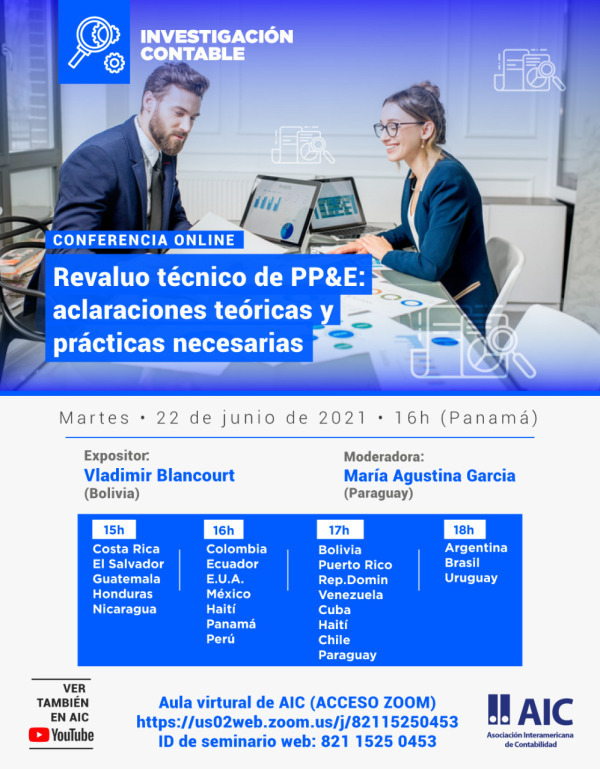 INVESTIGACIÓN CONTABLE

CONFERENCIA ONLINE

Revaluo técnico de PP&E: aclaraciones teóricas y prácticas necesarias

Martes • 22 de junio de 2021 • 16h (Panamá)

Expositor:
Vladimir Blancourt
(Bolivia)

Moderadora:
María Agustina Garcia
(Paraguay)

15h
Costa Rica
El Salvador
Guatemala
Honduras
Nicaragua

16h
Colombia
Ecuador
E.U.A.
México
Haití
Panamá
Perú

17h
Bolivia
Puerto Rico
Rep.Domin
Venezuela
Cuba
Haití
Chile
Paraguay

18h
Argentina
Brasil
Uruguay

VER TAMBIÉN EN AIC
YouTube

Aula virtual de AIC (ACCESO ZOOM)
https://us02web.zoom.us/j/82115250453
ID de seminario web: 821 1525 0453

AIC
Asociación Interamericana de Contabilidad